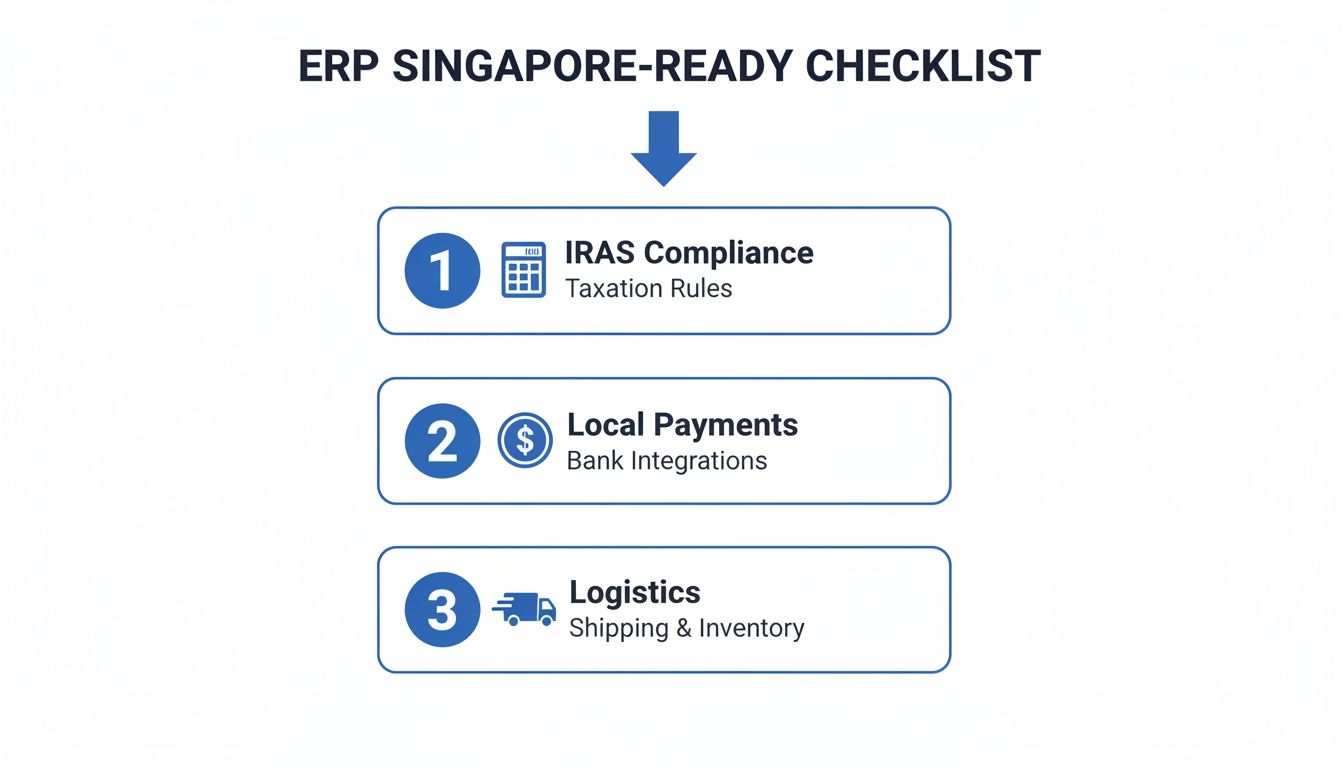 ERP SINGAPORE-READY CHECKLIST

1 IRAS Compliance
Taxation Rules

2 $ Local Payments
Bank Integrations

3 Logistics
Shipping & Inventory